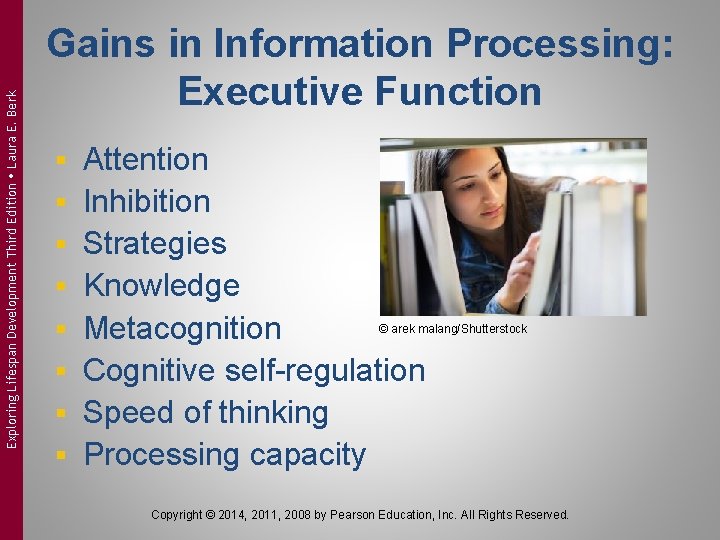 Exploring Lifespan Development Third Edition • Laura E. Berk

Gains in Information Processing: Executive Function

- Attention
- Inhibition
- Strategies
- Knowledge
- Metacognition
- Cognitive self-regulation
- Speed of thinking
- Processing capacity

© arek malang/Shutterstock

Copyright © 2014, 2011, 2008 by Pearson Education, Inc. All Rights Reserved.